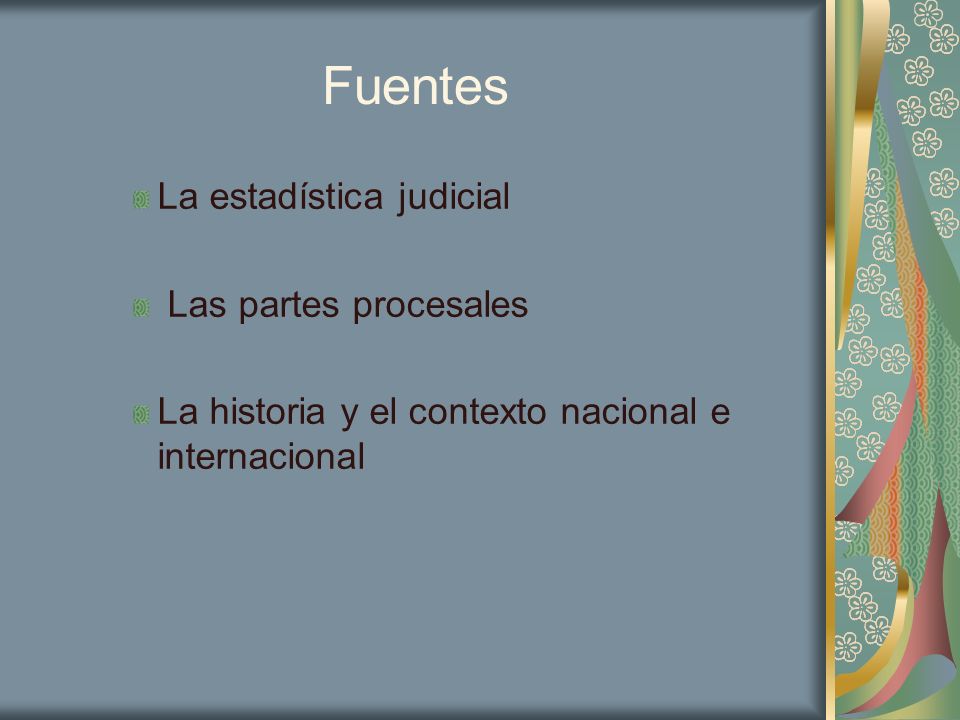 Fuentes

La estadística judicial

Las partes procesales

La historia y el contexto nacional e internacional